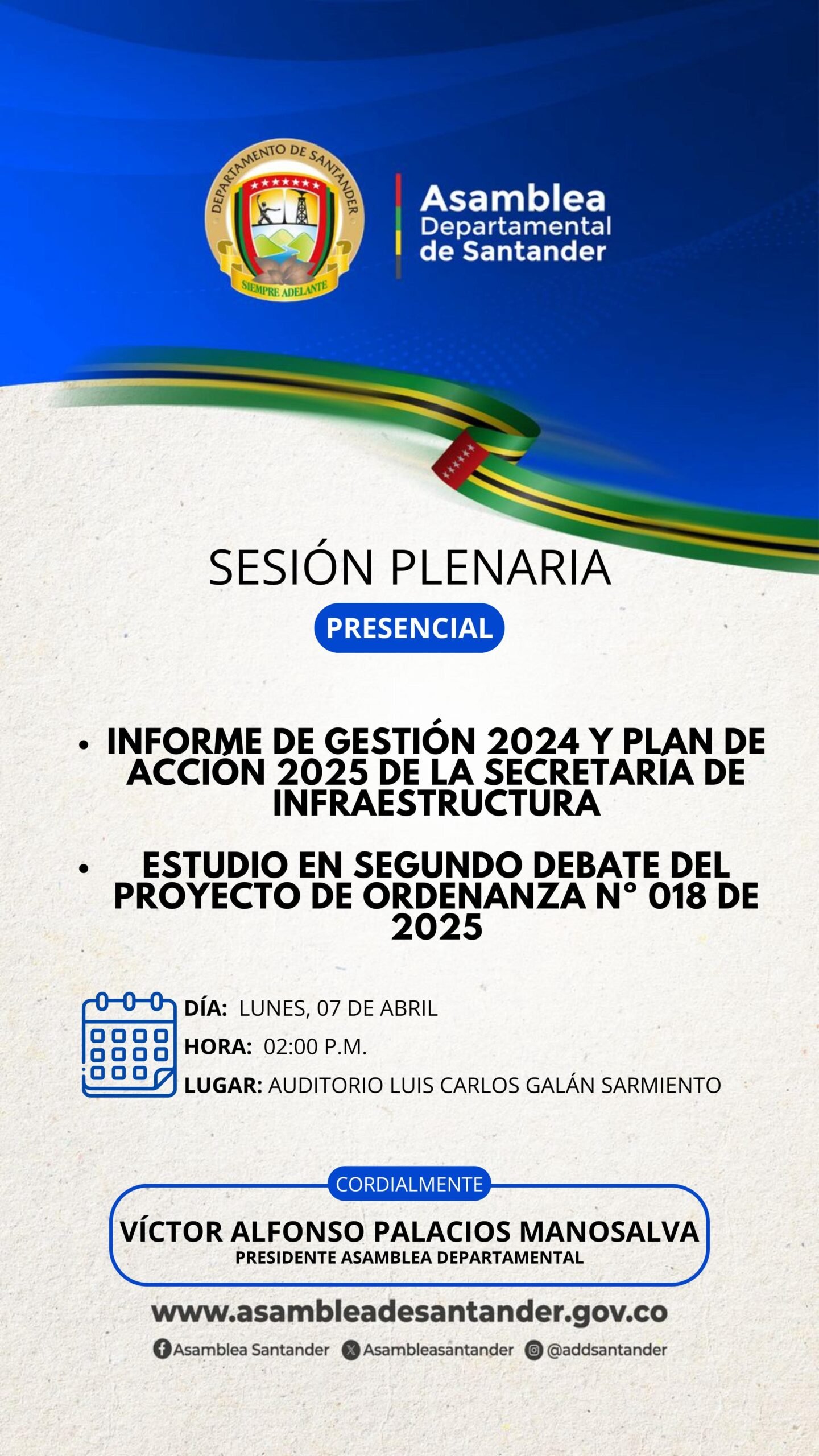 DEPARTAMENTO DE SANTANDER
SIEMPRE ADELANTE

Asamblea Departamental de Santander

SESIÓN PLENARIA

PRESENCIAL

• INFORME DE GESTIÓN 2024 Y PLAN DE ACCIÓN 2025 DE LA SECRETARIA DE INFRAESTRUCTURA

• ESTUDIO EN SEGUNDO DEBATE DEL PROYECTO DE ORDENANZA N° 018 DE 2025

DÍA: LUNES, 07 DE ABRIL
HORA: 02:00 P.M.
LUGAR: AUDITORIO LUIS CARLOS GALÁN SARMIENTO

CORDIALMENTE
VÍCTOR ALFONSO PALACIOS MANOSALVA
PRESIDENTE ASAMBLEA DEPARTAMENTAL

www.asambleadesantander.gov.co

Asamblea Santander Asambleasantander @addsantander